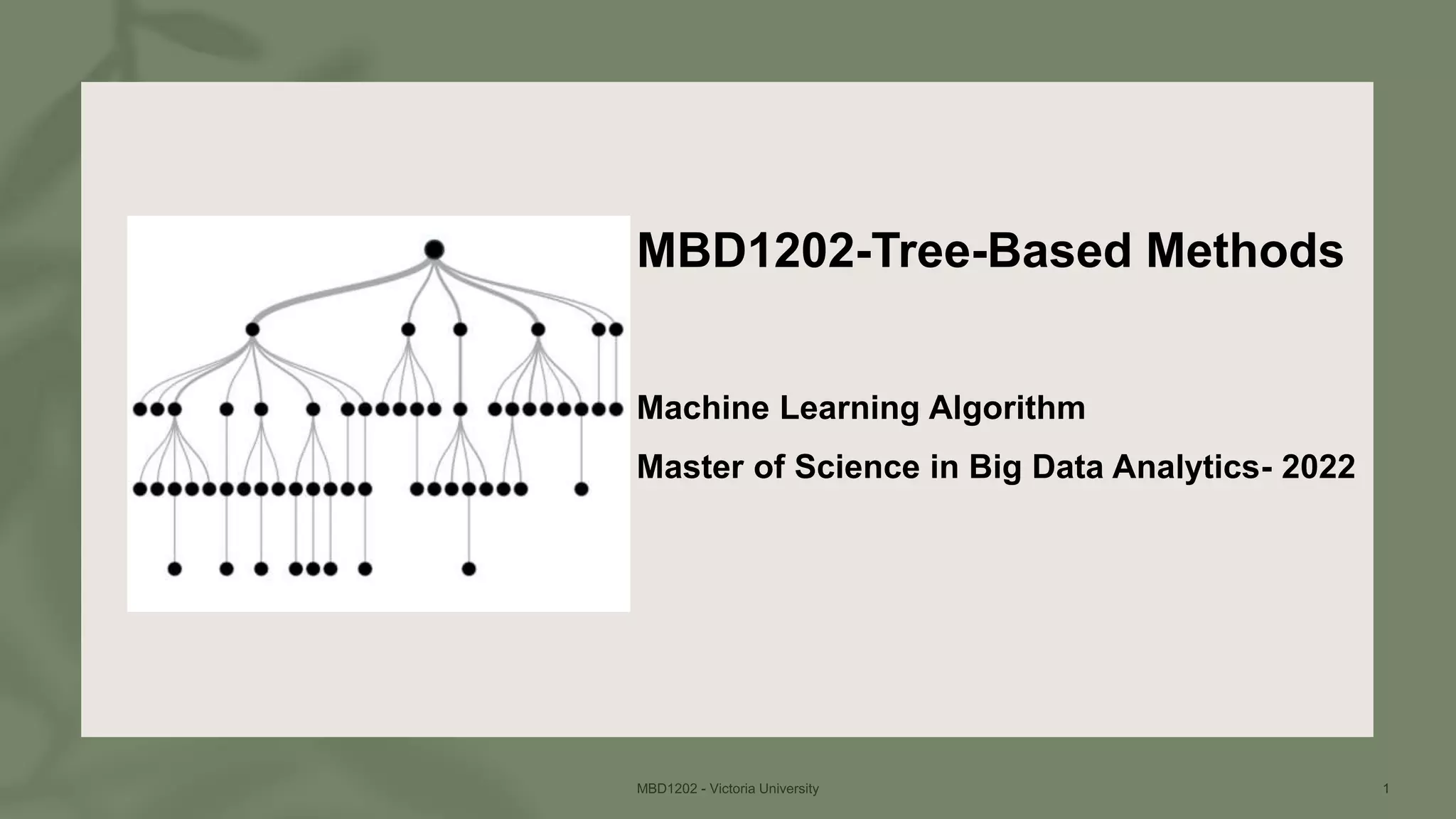 MBD1202-Tree-Based Methods

Machine Learning Algorithm

Master of Science in Big Data Analytics- 2022

MBD1202 - Victoria University

1